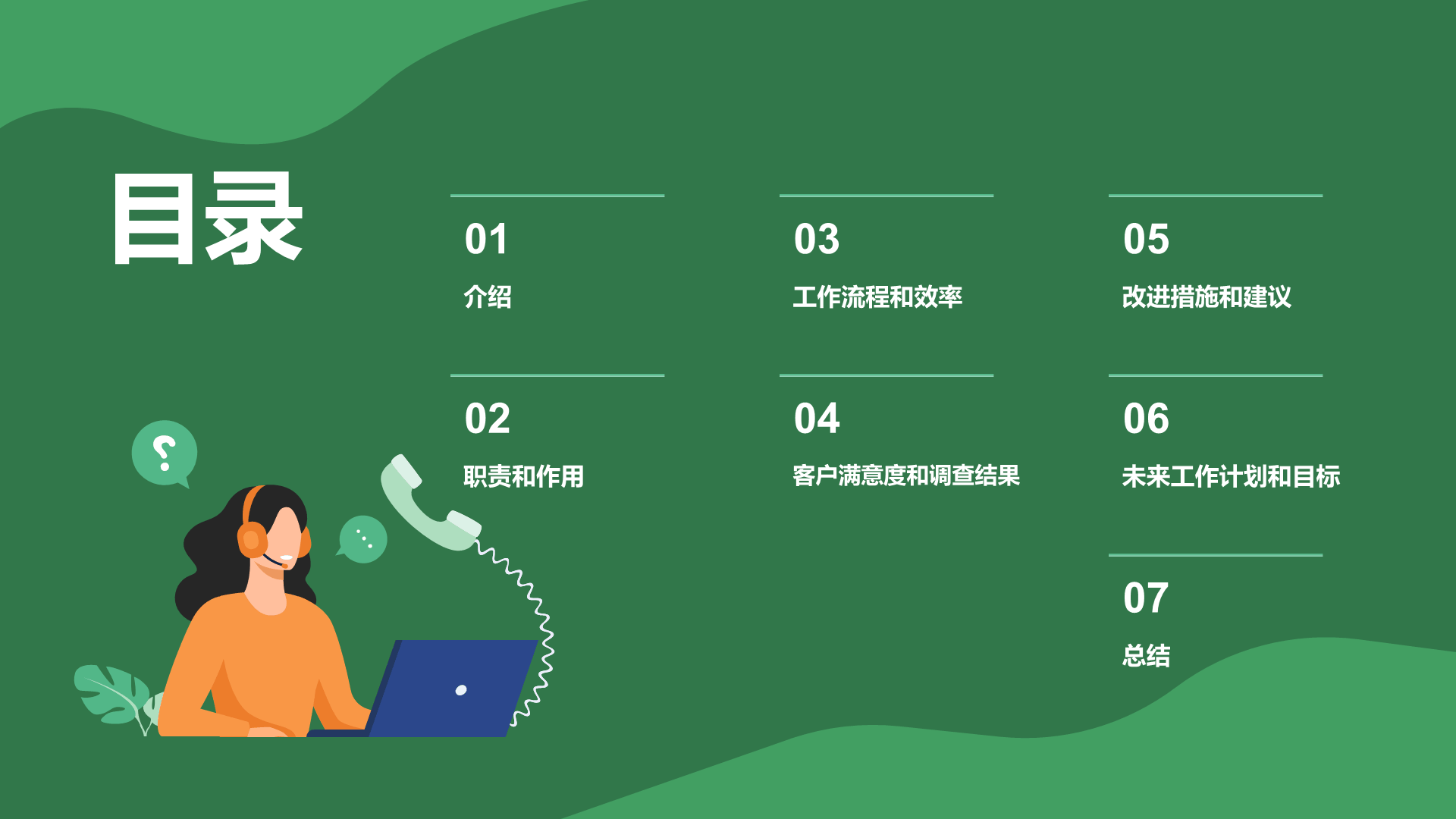 目录

01
介绍

02
职责和作用

03
工作流程和效率

04
客户满意度和调查结果

05
改进措施和建议

06
未来工作计划和目标

07
总结